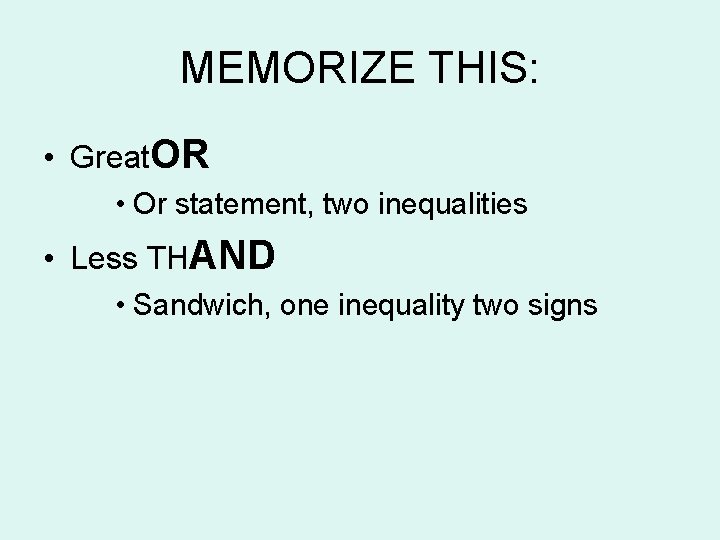 MEMORIZE THIS:

• GreatOR
  • Or statement, two inequalities
• Less THAND
  • Sandwich, one inequality two signs